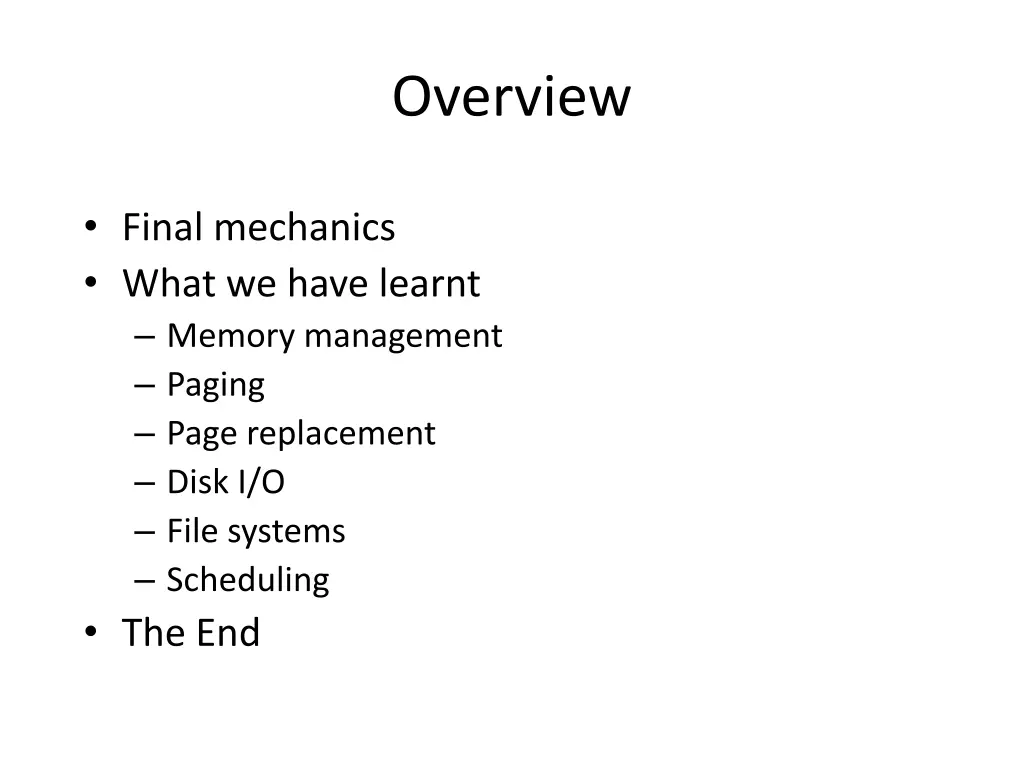 Overview

• Final mechanics
• What we have learnt
  – Memory management
  – Paging
  – Page replacement
  – Disk I/O
  – File systems
  – Scheduling
• The End